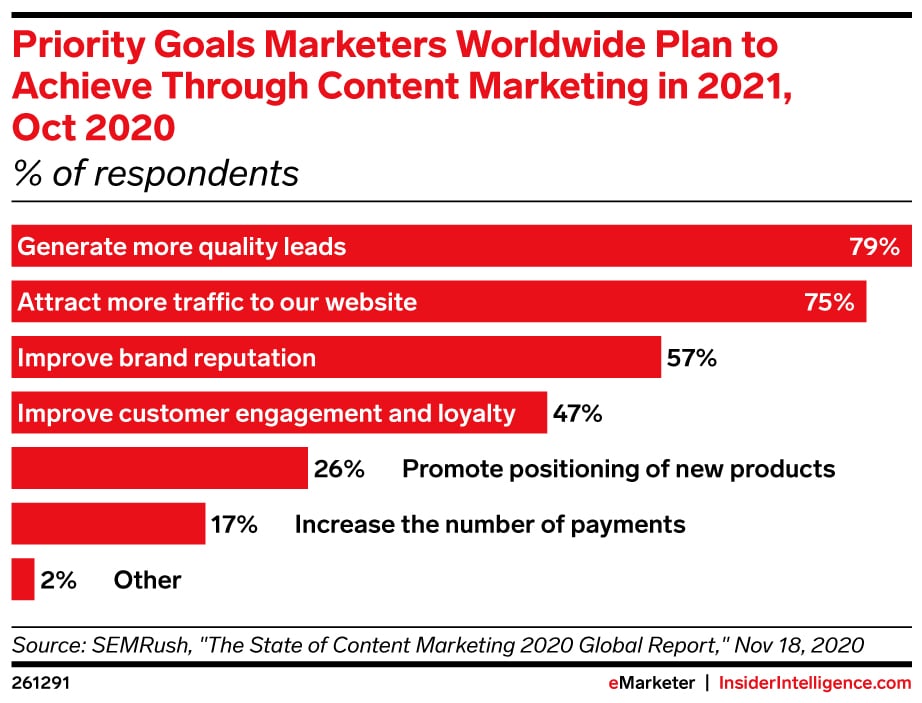 Priority Goals Marketers Worldwide Plan to Achieve Through Content Marketing in 2021, Oct 2020
% of respondents

Generate more quality leads 79%
Attract more traffic to our website 75%
Improve brand reputation 57%
Improve customer engagement and loyalty 47%
26% Promote positioning of new products
17% Increase the number of payments
2% Other

Source: SEMRush, "The State of Content Marketing 2020 Global Report," Nov 18, 2020
261291
eMarketer | InsiderIntelligence.com